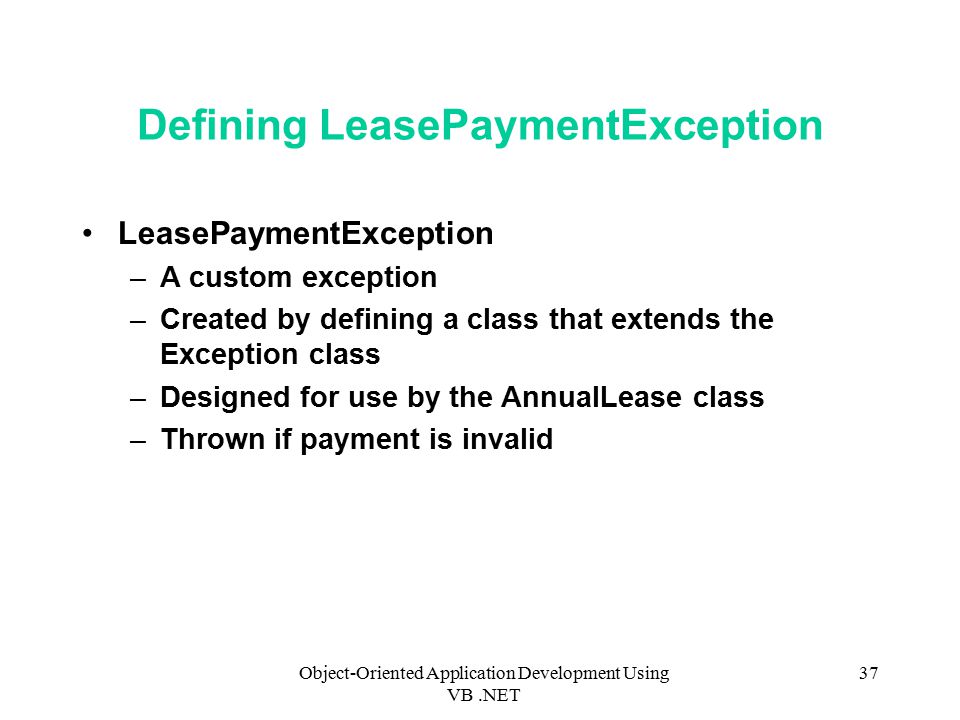 Defining LeasePaymentException

• LeasePaymentException
– A custom exception
– Created by defining a class that extends the Exception class
– Designed for use by the AnnualLease class
– Thrown if payment is invalid

Object-Oriented Application Development Using VB .NET

37